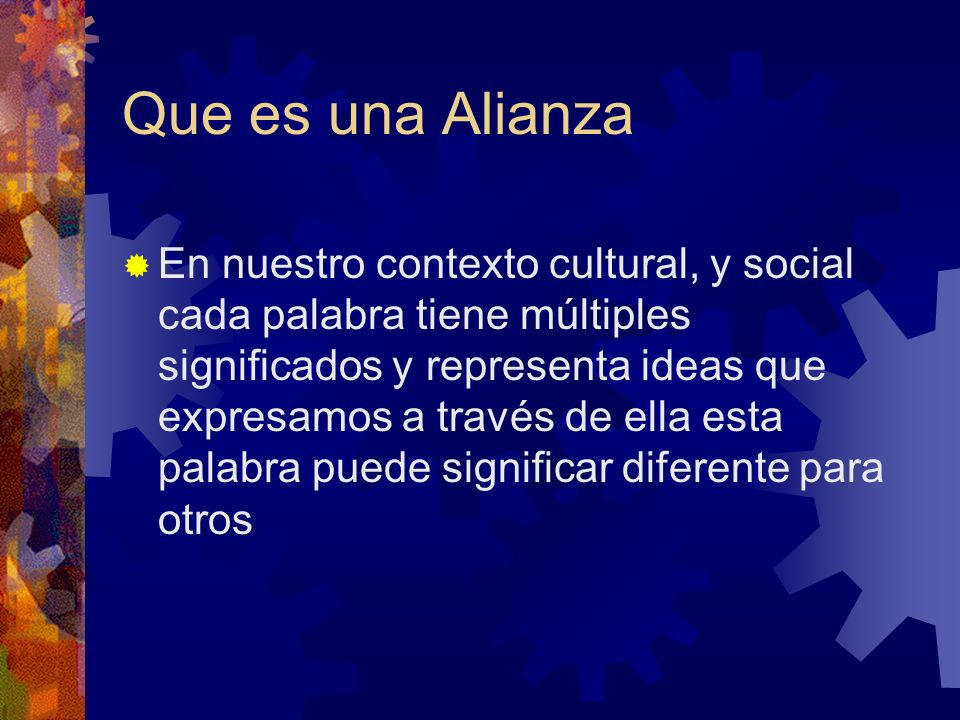 Que es una Alianza

En nuestro contexto cultural, y social cada palabra tiene múltiples significados y representa ideas que expresamos a través de ella esta palabra puede significar diferente para otros